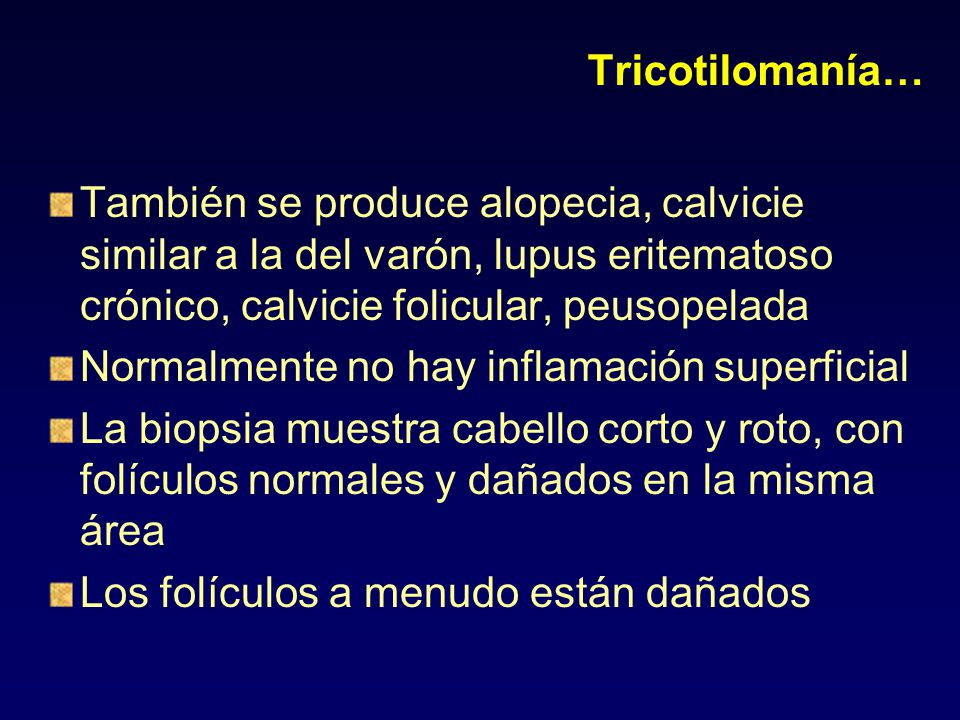 Tricotilomanía…

También se produce alopecia, calvicie similar a la del varón, lupus eritematoso crónico, calvicie folicular, peusopelada

Normalmente no hay inflamación superficial

La biopsia muestra cabello corto y roto, con folículos normales y dañados en la misma área

Los folículos a menudo están dañados